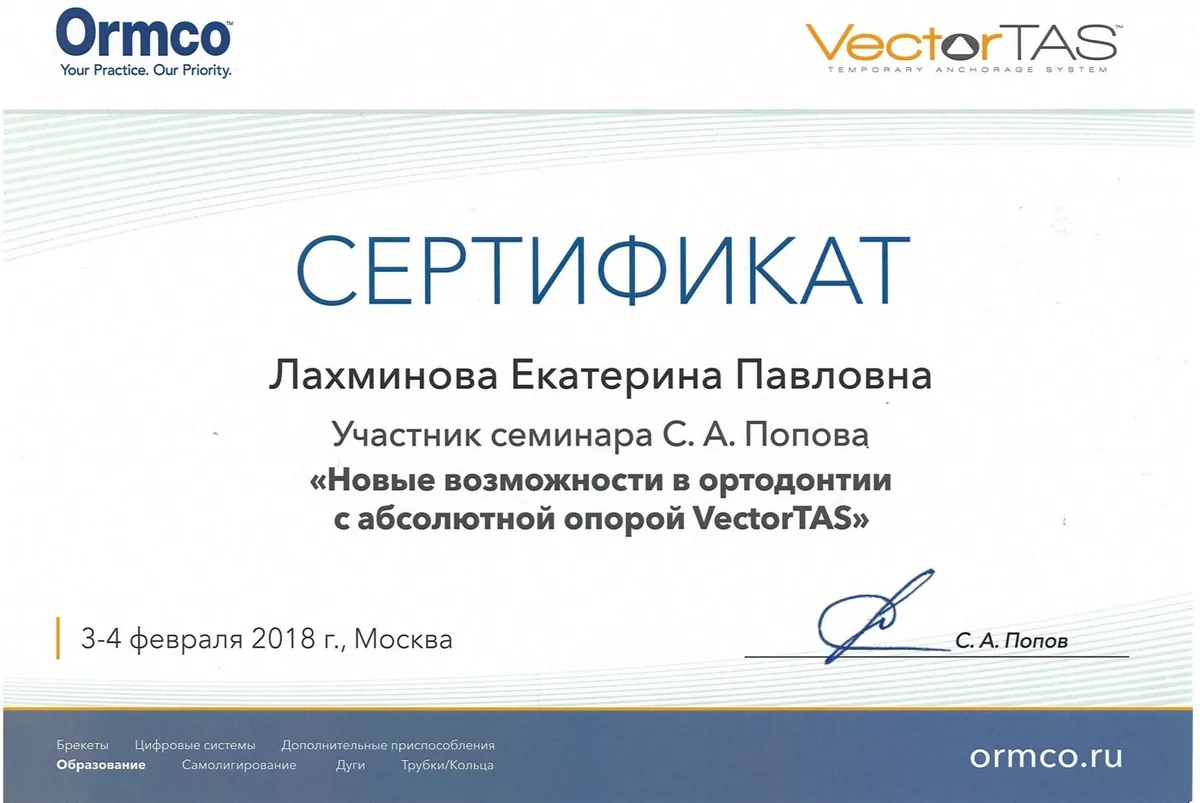 Ormco
Your Practice. Our Priority.

VectorTAS
TEMPORARY ANCHORAGE SYSTEM

СЕРТИФИКАТ

Лахминова Екатерина Павловна

Участник семинара С. А. Попова
«Новые возможности в ортодонтии с абсолютной опорой VectorTAS»

3-4 февраля 2018 г., Москва

С. А. Попов

Брекеты Цифровые системы Дополнительные приспособления
Образование Самолигирование Дуги Трубки/Кольца

ormco.ru